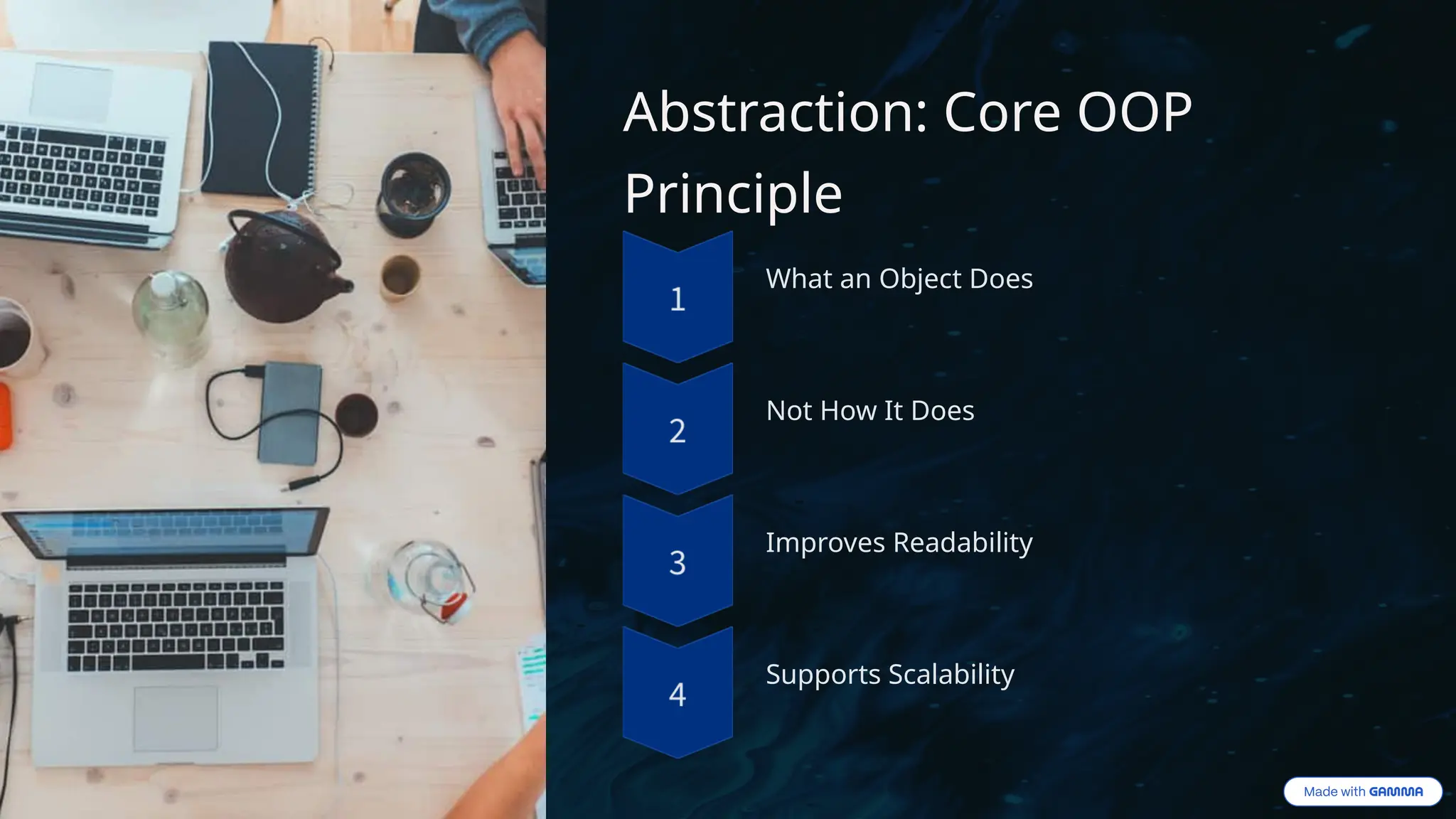 Abstraction: Core OOP Principle

1

What an Object Does

2

Not How It Does

3

Improves Readability

4

Supports Scalability

Made with GAMMA